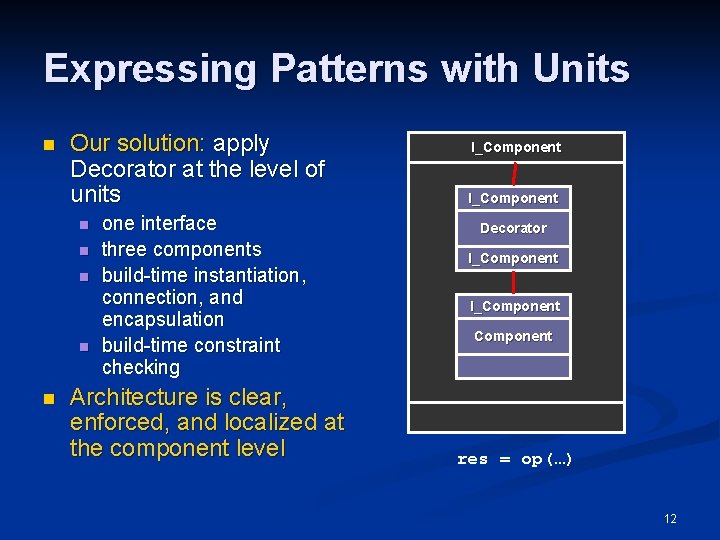 Expressing Patterns with Units

Our solution: apply Decorator at the level of units

one interface

three components

build-time instantiation, connection, and encapsulation

build-time constraint checking

Architecture is clear, enforced, and localized at the component level

I_Component

I_Component

Decorator

I_Component

I_Component

Component

res = op(…)

12